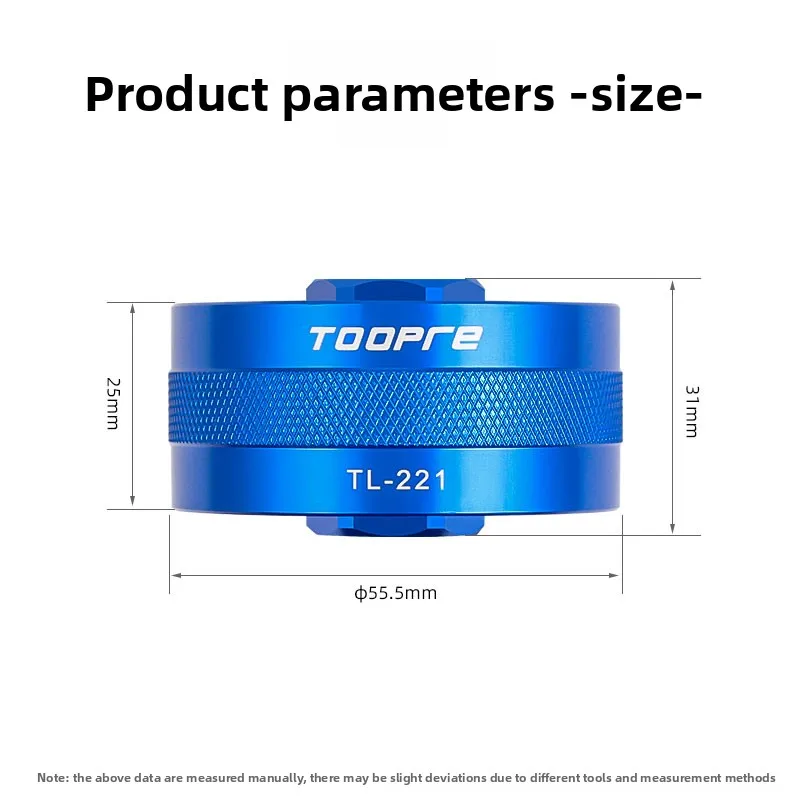 Product parameters -size-

25mm

TOOPRE

TL-221

31mm

ϕ55.5mm

Note: the above data are measured manually, there may be slight deviations due to different tools and measurement methods